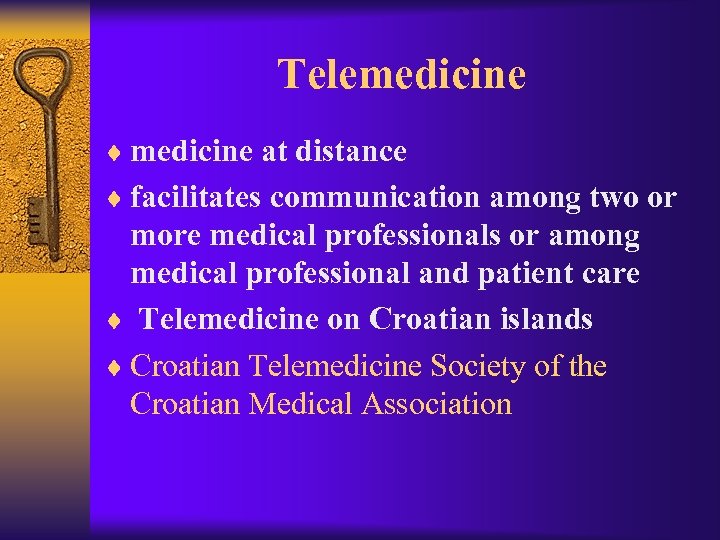 Telemedicine

♦ medicine at distance
♦ facilitates communication among two or more medical professionals or among medical professional and patient care
♦ Telemedicine on Croatian islands
♦ Croatian Telemedicine Society of the Croatian Medical Association